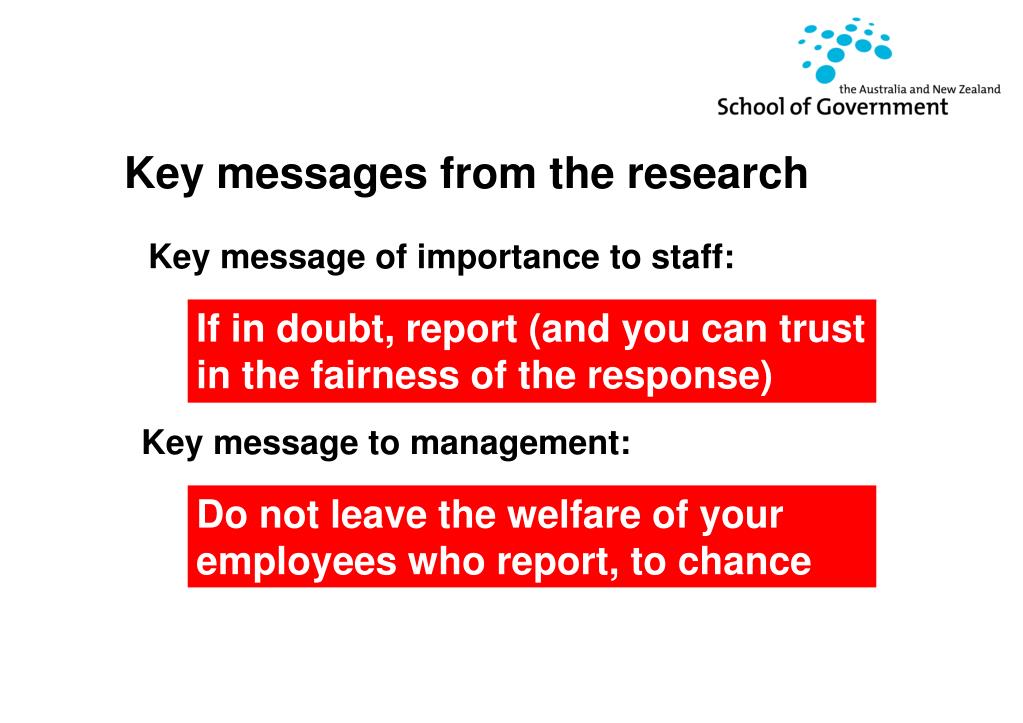 the Australia and New Zealand
School of Government

Key messages from the research

Key message of importance to staff:

If in doubt, report (and you can trust in the fairness of the response)

Key message to management:

Do not leave the welfare of your employees who report, to chance